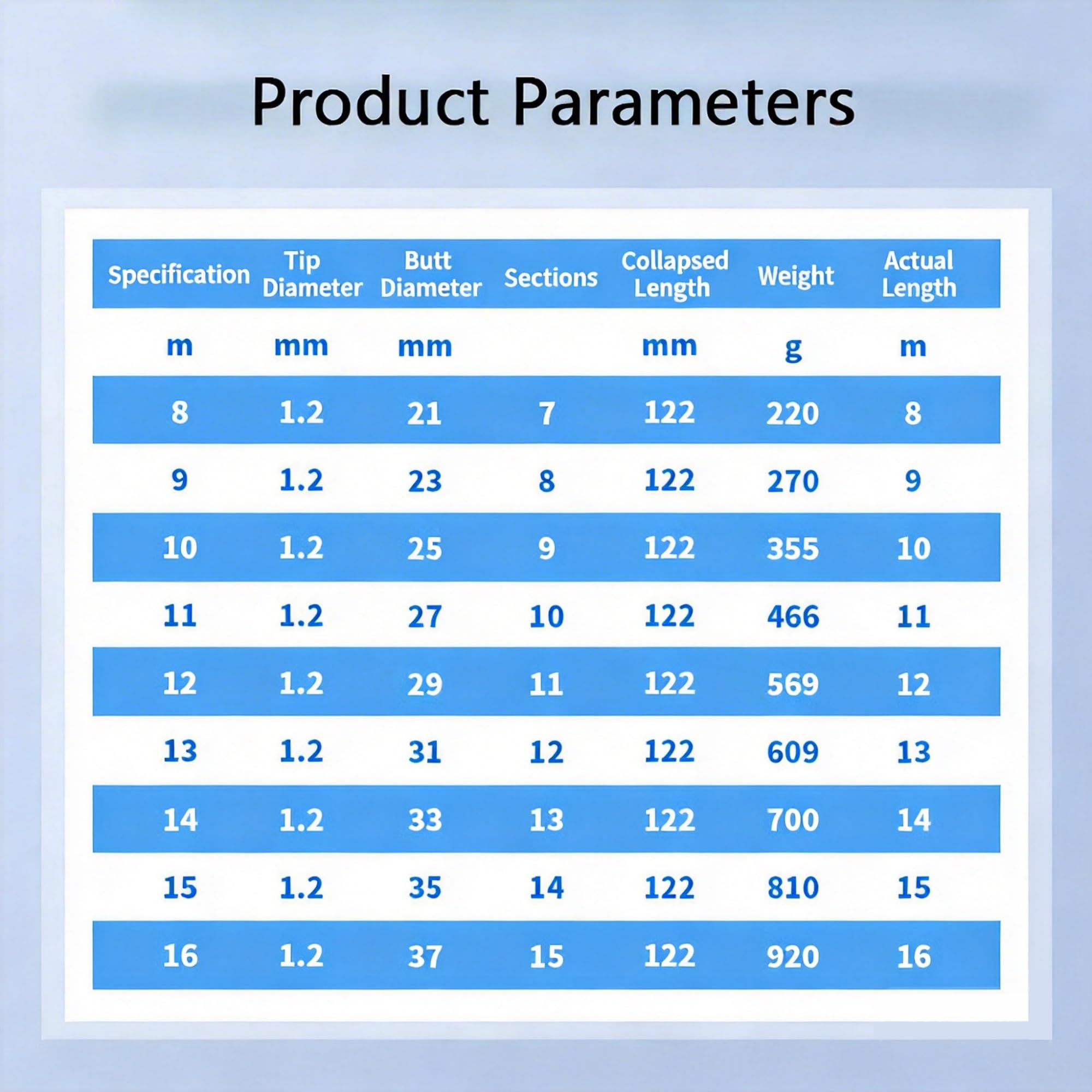 Product Parameters

| Specification | Tip Diameter | Butt Diameter | Sections | Collapsed Length | Weight | Actual Length |
|---|---|---|---|---|---|---|
| m | mm | mm | | mm | g | m |
| 8 | 1.2 | 21 | 7 | 122 | 220 | 8 |
| 9 | 1.2 | 23 | 8 | 122 | 270 | 9 |
| 10 | 1.2 | 25 | 9 | 122 | 355 | 10 |
| 11 | 1.2 | 27 | 10 | 122 | 466 | 11 |
| 12 | 1.2 | 29 | 11 | 122 | 569 | 12 |
| 13 | 1.2 | 31 | 12 | 122 | 609 | 13 |
| 14 | 1.2 | 33 | 13 | 122 | 700 | 14 |
| 15 | 1.2 | 35 | 14 | 122 | 810 | 15 |
| 16 | 1.2 | 37 | 15 | 122 | 920 | 16 |